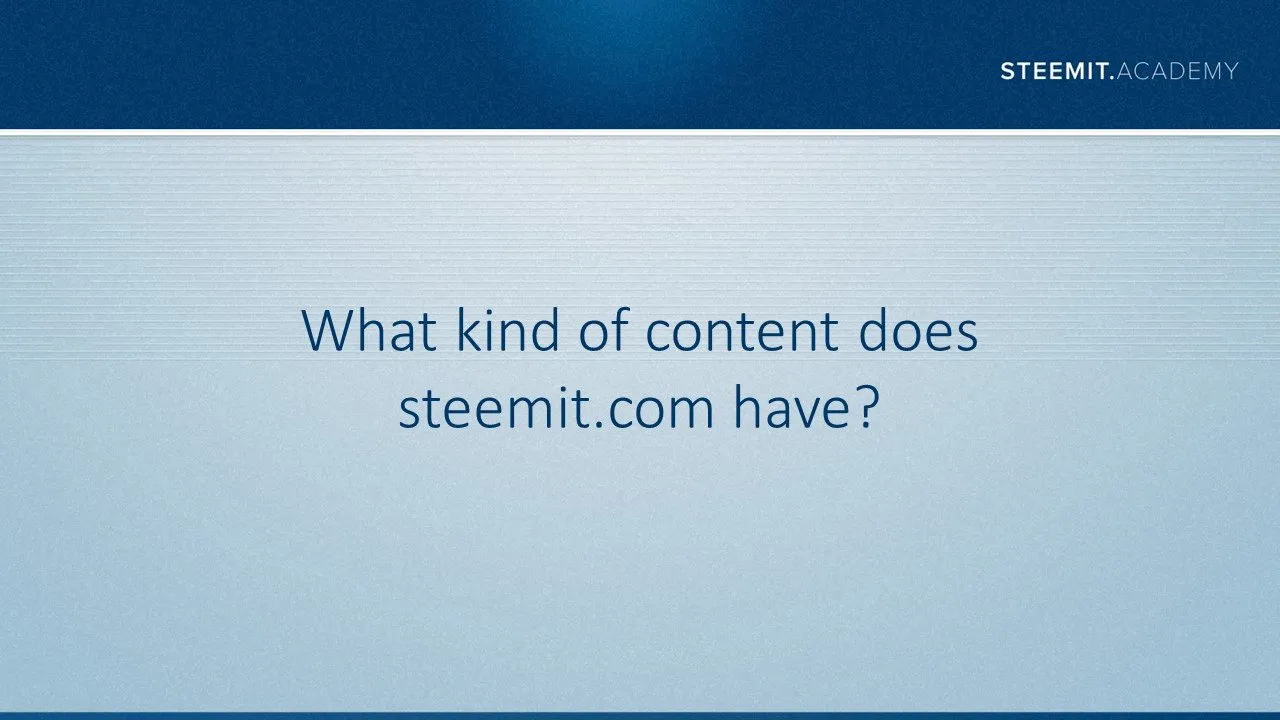 STEEMIT.ACADEMY

What kind of content does steemit.com have?